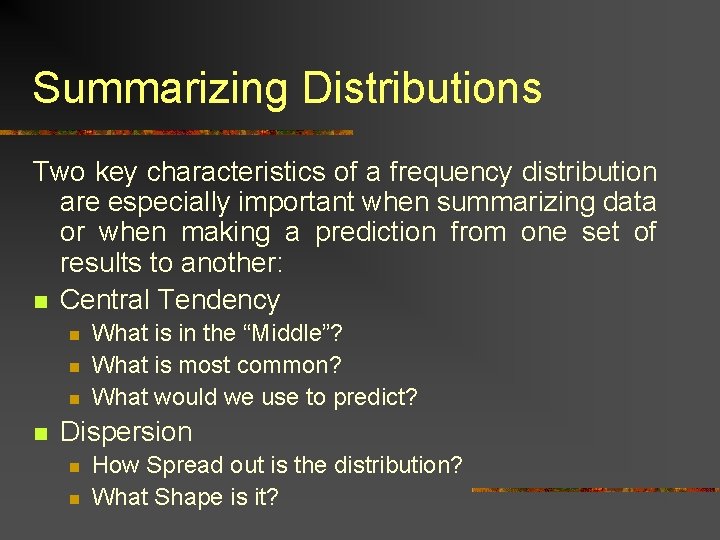 Summarizing Distributions

Two key characteristics of a frequency distribution are especially important when summarizing data or when making a prediction from one set of results to another:

Central Tendency
What is in the “Middle”?
What is most common?
What would we use to predict?

Dispersion
How Spread out is the distribution?
What Shape is it?